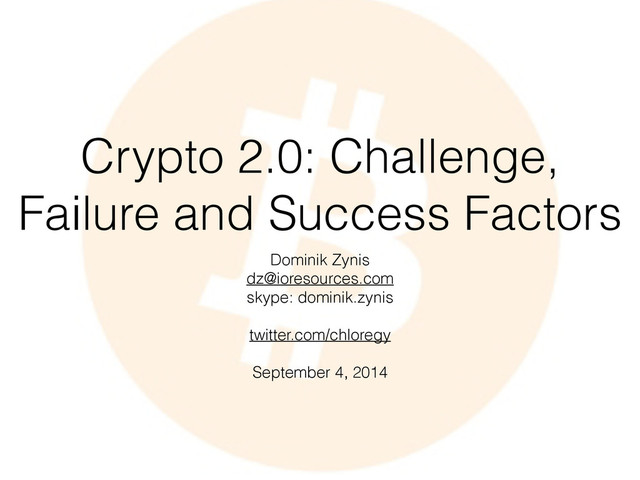 Crypto 2.0: Challenge, Failure and Success Factors

Dominik Zynis
dz@ioresources.com
skype: dominik.zynis

twitter.com/chloregy

September 4, 2014